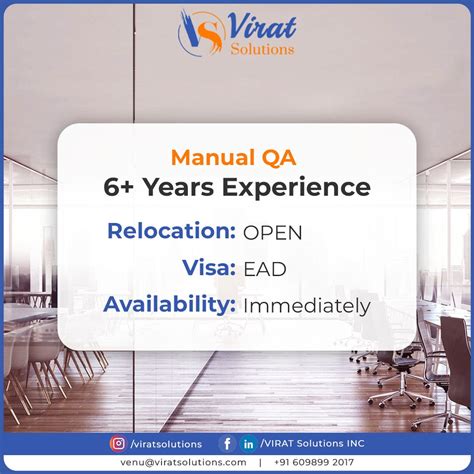 VS Virat Solutions

Manual QA
6+ Years Experience

Relocation: OPEN
Visa: EAD
Availability: Immediately

/viratsolutions /VIRAT Solutions INC
venu@viratsolutions.com | +91 609899 2017